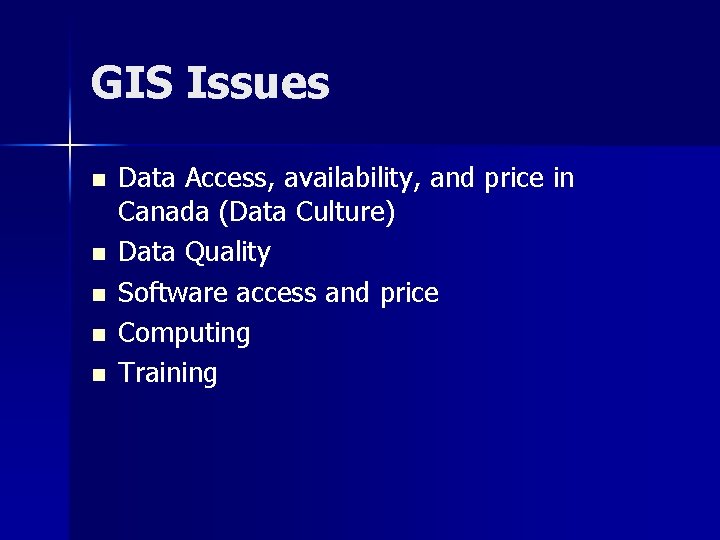 GIS Issues

- Data Access, availability, and price in Canada (Data Culture)
- Data Quality
- Software access and price
- Computing
- Training